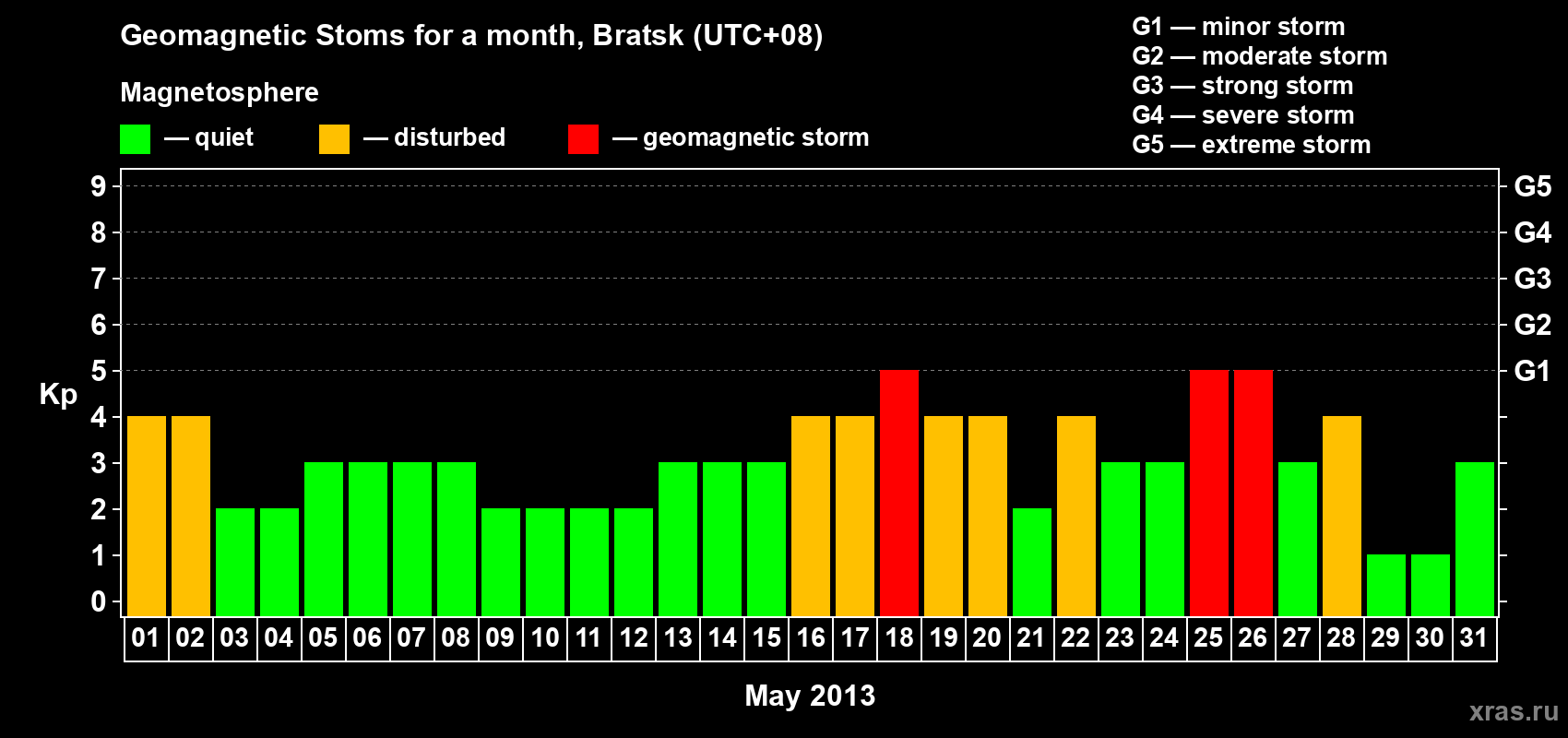 Geomagnetic Stoms for a month, Bratsk (UTC+08)

Magnetosphere

— quiet — disturbed — geomagnetic storm

G1 — minor storm
G2 — moderate storm
G3 — strong storm
G4 — severe storm
G5 — extreme storm

Kp

9
8
7
6
5
4
3
2
1
0

G5
G4
G3
G2
G1

01 02 03 04 05 06 07 08 09 10 11 12 13 14 15 16 17 18 19 20 21 22 23 24 25 26 27 28 29 30 31

May 2013

xras.ru